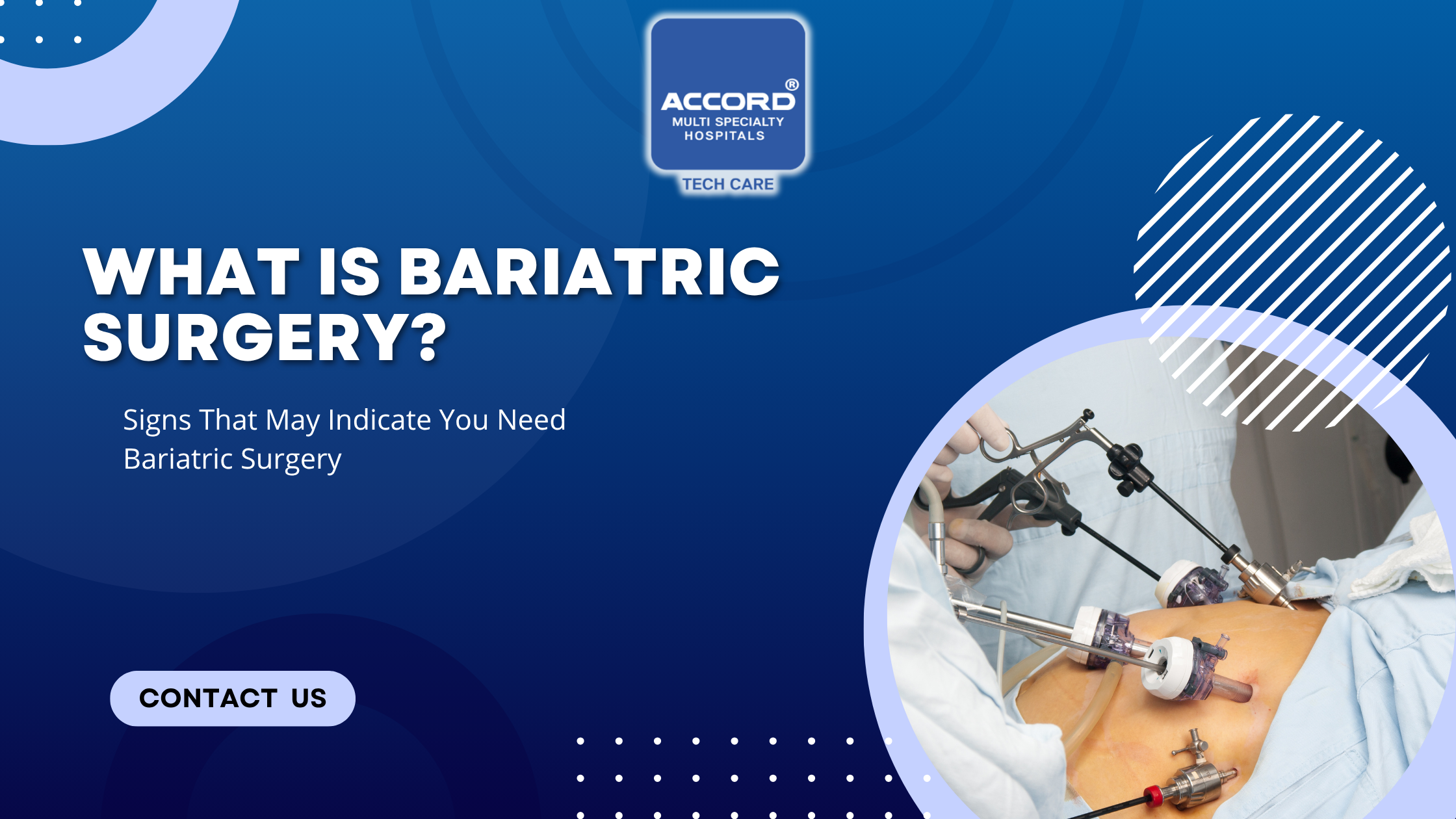 ACCORD®
MULTI SPECIALTY HOSPITALS
TECH CARE

WHAT IS BARIATRIC SURGERY?

Signs That May Indicate You Need Bariatric Surgery

CONTACT US